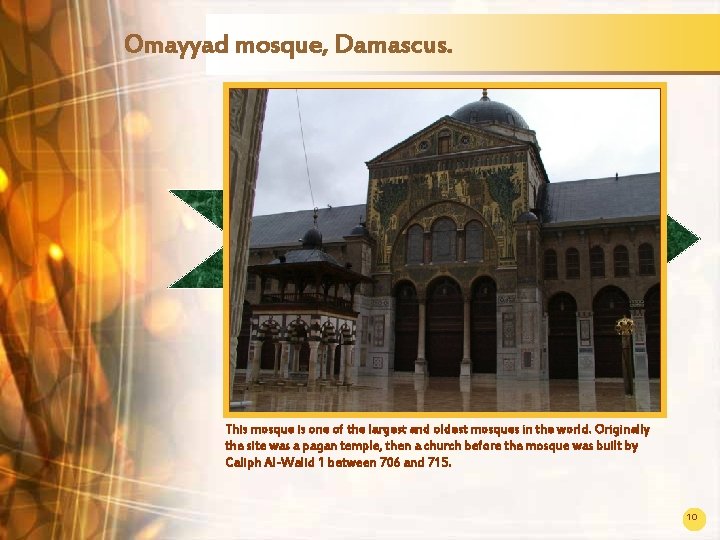 Omayyad mosque, Damascus.

This mosque is one of the largest and oldest mosques in the world. Originally the site was a pagan temple, then a church before the mosque was built by Caliph Al-Walid 1 between 706 and 715.

10